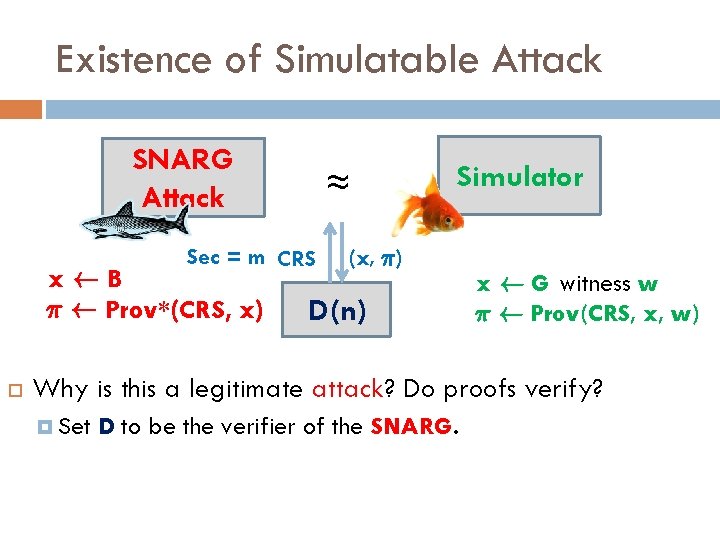 Existence of Simulatable Attack

SNARG Attack

$\approx$

Simulator

Sec = m CRS $(x, \pi)$

$x \leftarrow B$
$\pi \leftarrow$ Prov*(CRS, x)

D(n)

$x \leftarrow G$ witness w
$\pi \leftarrow$ Prov(CRS, x, w)

Why is this a legitimate attack? Do proofs verify?

Set D to be the verifier of the SNARG.